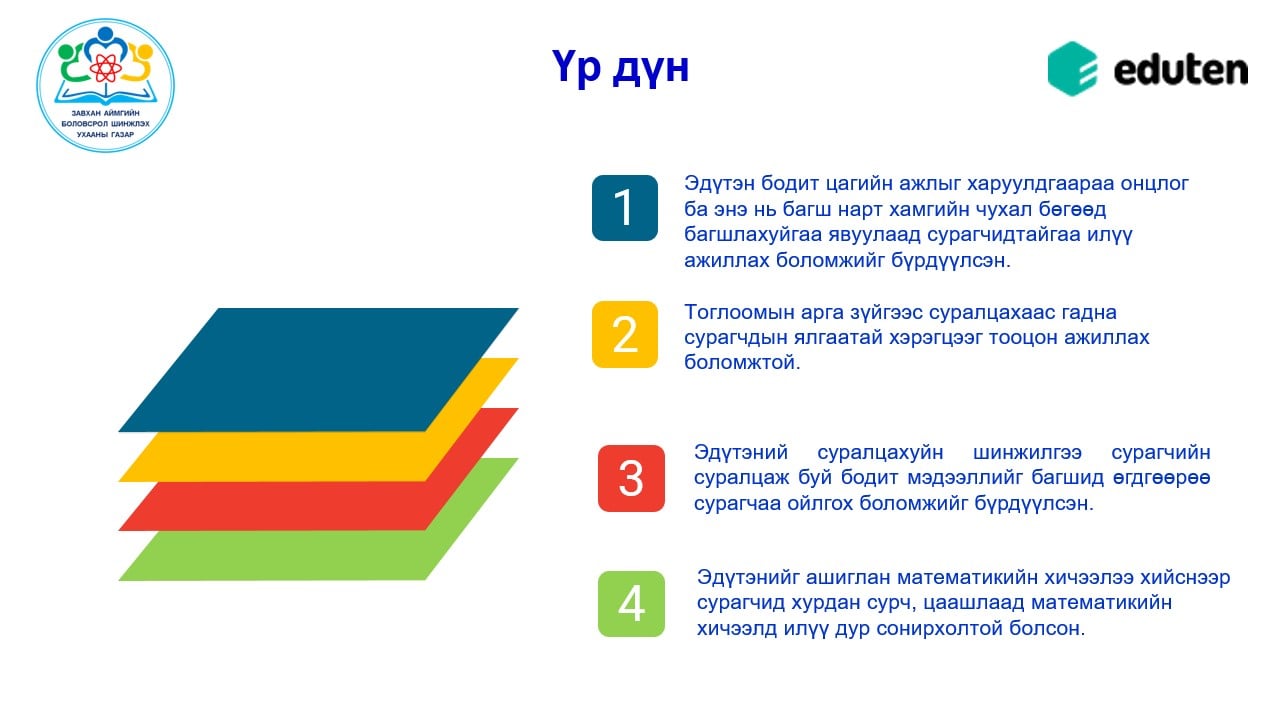 ЗАВХАН АЙМГИЙН БОЛОВСРОЛ ШИНЖЛЭХ УХААНЫ ГАЗАР

Үр дүн

eduten

1

Эдүтэн бодит цагийн ажлыг харуулдгаараа онцлог ба энэ нь багш нарт хамгийн чухал бөгөөд багшлахуйгаа явуулаад сурагчидтайгаа илүү ажиллах боломжийг бүрдүүлсэн.

2

Тоглоомын арга зүйгээс суралцахаас гадна сурагчдын ялгаатай хэрэгцээг тооцон ажиллах боломжтой.

3

Эдүтэний суралцахуйн шинжилгээ сурагчийн суралцаж буй бодит мэдээллийг багшид өгдгөөрөө сурагчаа ойлгох боломжийг бүрдүүлсэн.

4

Эдүтэнийг ашиглан математикийн хичээлээ хийснээр сурагчид хурдан сурч, цаашлаад математикийн хичээлд илүү дур сонирхолтой болсон.